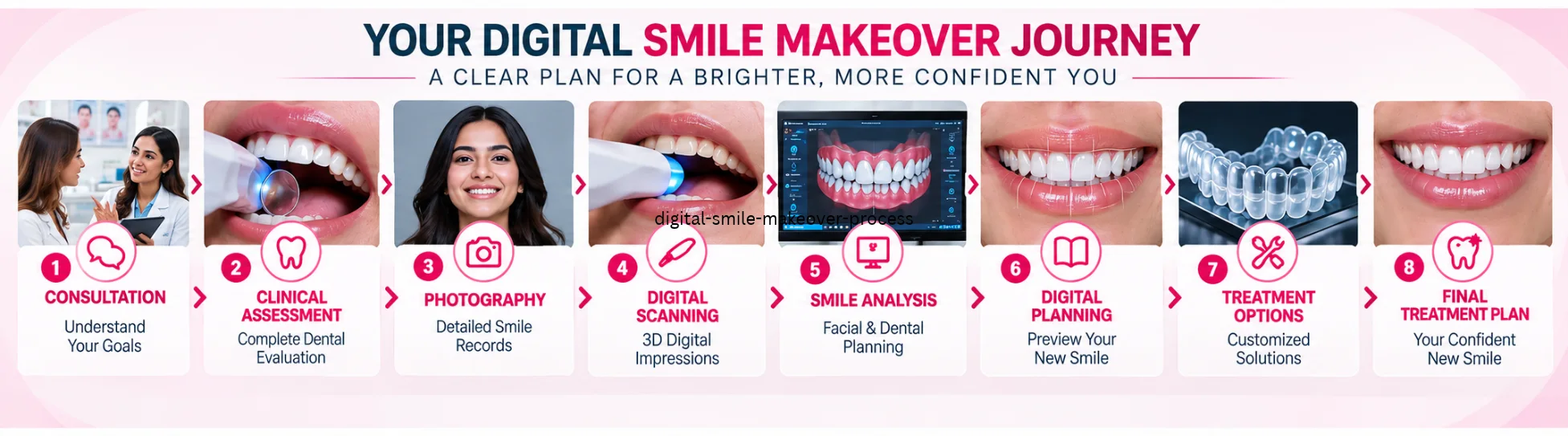 YOUR DIGITAL SMILE MAKEOVER JOURNEY

A CLEAR PLAN FOR A BRIGHTER, MORE CONFIDENT YOU

digital-smile-makeover-process

1 CONSULTATION
Understand Your Goals

2 CLINICAL ASSESSMENT
Complete Dental Evaluation

3 PHOTOGRAPHY
Detailed Smile Records

4 DIGITAL SCANNING
3D Digital Impressions

5 SMILE ANALYSIS
Facial & Dental Planning

6 DIGITAL PLANNING
Preview Your New Smile

7 TREATMENT OPTIONS
Customized Solutions

8 FINAL TREATMENT PLAN
Your Confident New Smile